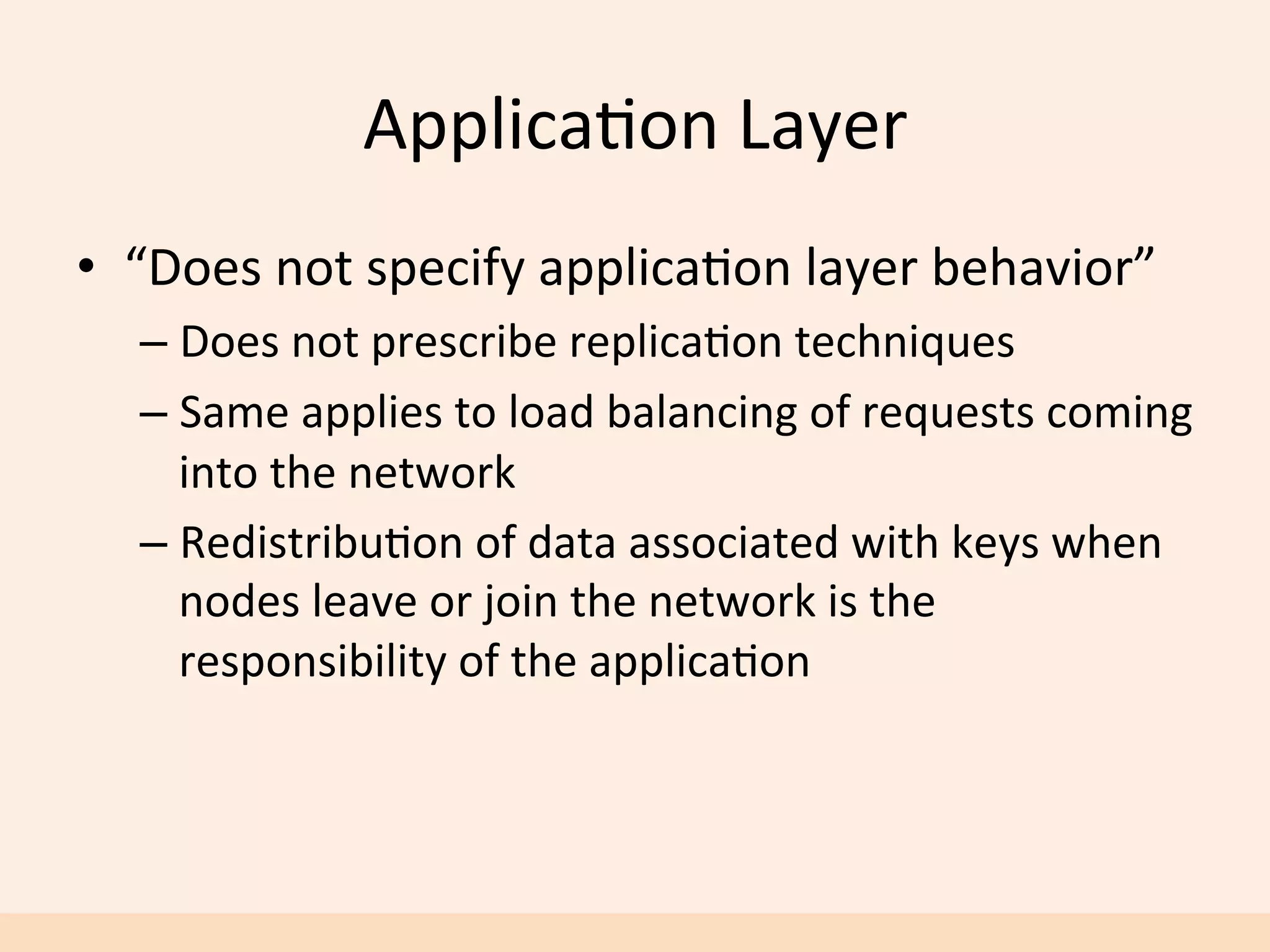 Application Layer

• “Does not specify application layer behavior”
– Does not prescribe replication techniques
– Same applies to load balancing of requests coming into the network
– Redistribution of data associated with keys when nodes leave or join the network is the responsibility of the application